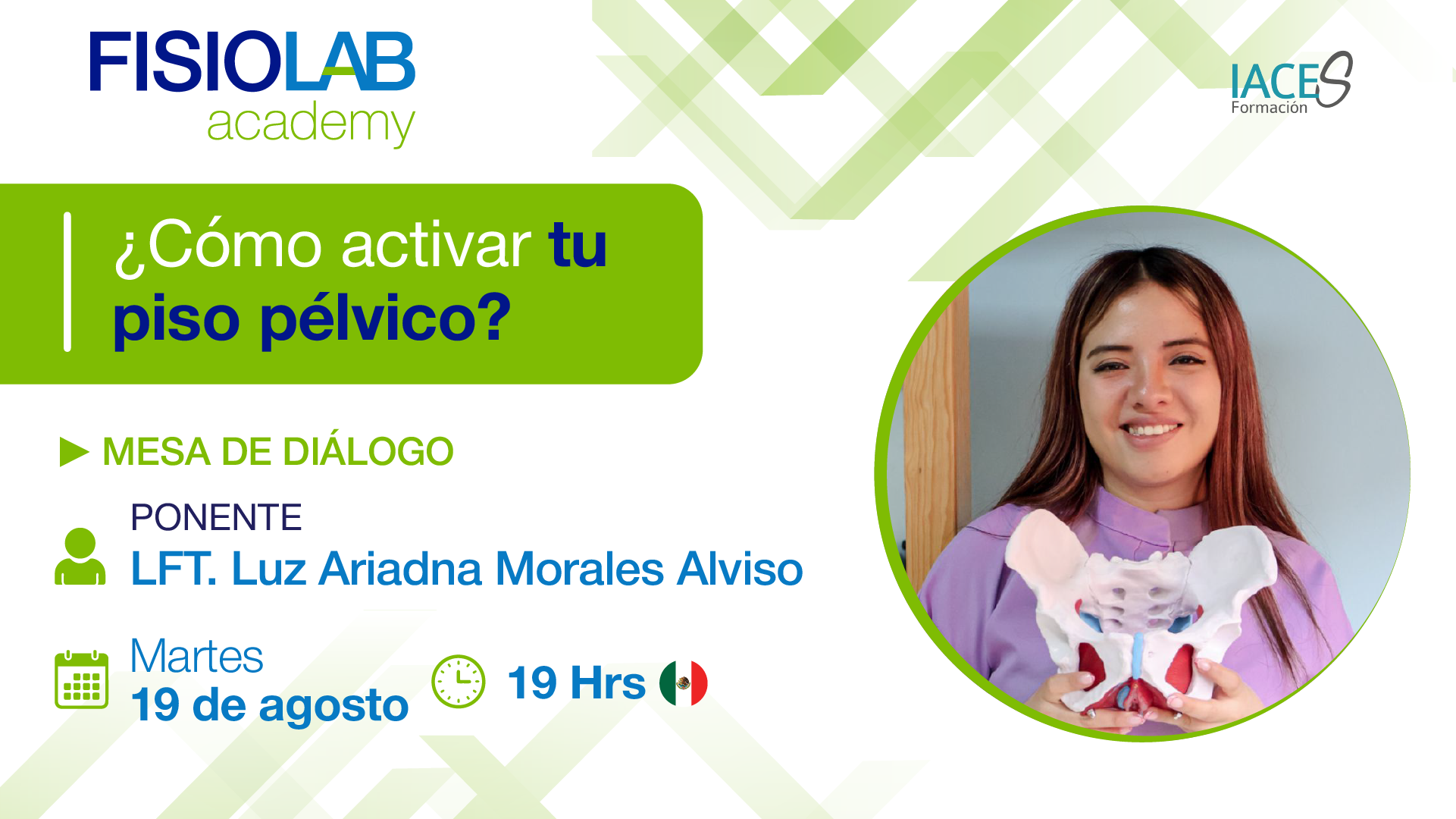 FISIOLAB
academy

IACES
Formación

¿Cómo activar tu piso pélvico?

MESA DE DIÁLOGO

PONENTE
LFT. Luz Ariadna Morales Alviso

Martes
19 de agosto

19 Hrs